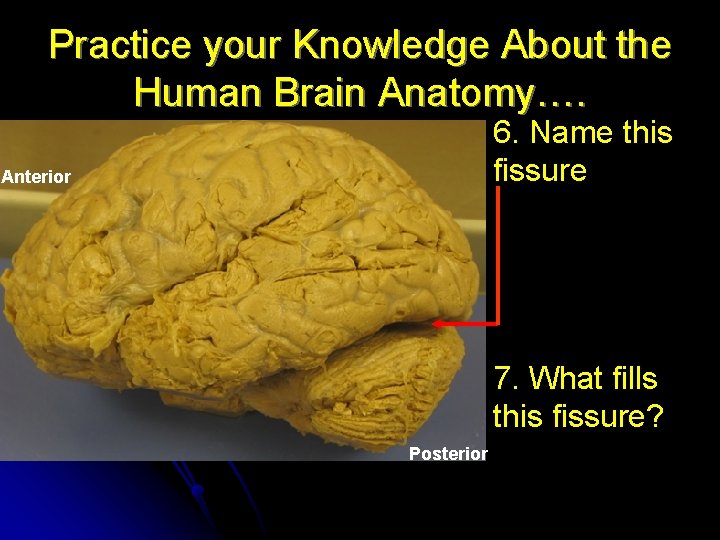 Practice your Knowledge About the Human Brain Anatomy….

Anterior

6. Name this fissure

7. What fills this fissure?

Posterior